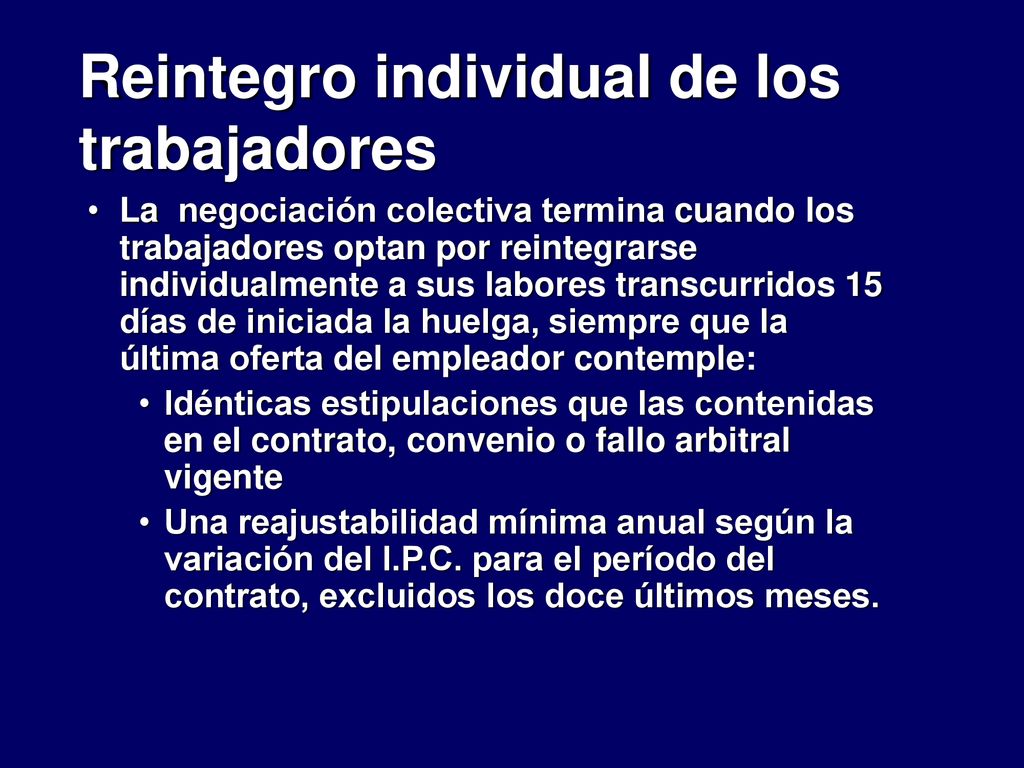 Reintegro individual de los trabajadores

• La negociación colectiva termina cuando los trabajadores optan por reintegrarse individualmente a sus labores transcurridos 15 días de iniciada la huelga, siempre que la última oferta del empleador contemple:
• Idénticas estipulaciones que las contenidas en el contrato, convenio o fallo arbitral vigente
• Una reajustabilidad mínima anual según la variación del I.P.C. para el período del contrato, excluidos los doce últimos meses.